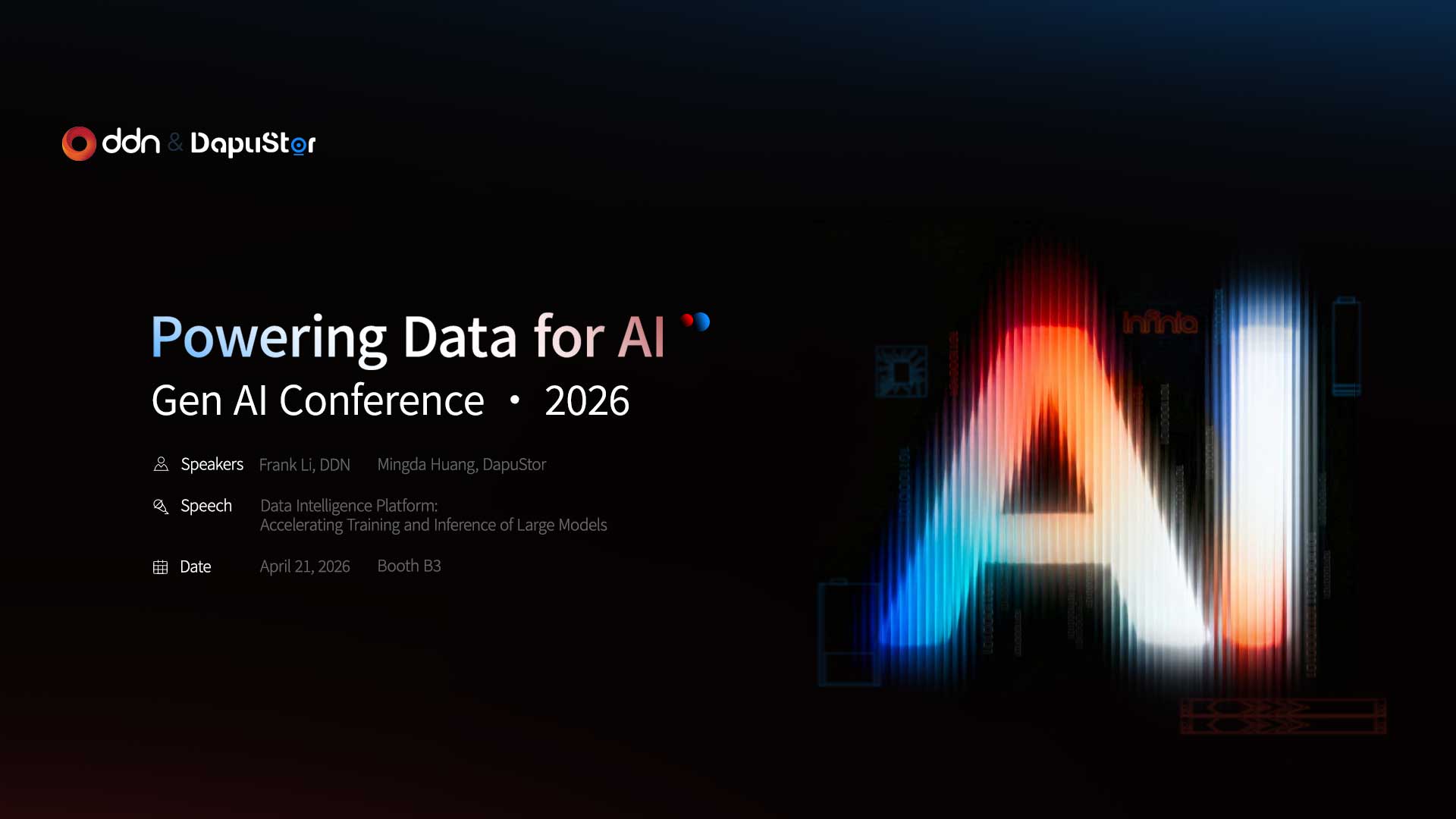 ddn & DapuStor

Powering Data for AI

Gen AI Conference • 2026

Speakers Frank Li, DDN Mingda Huang, DapuStor

Speech Data Intelligence Platform: Accelerating Training and Inference of Large Models

Date April 21, 2026 Booth B3

infinia

AI